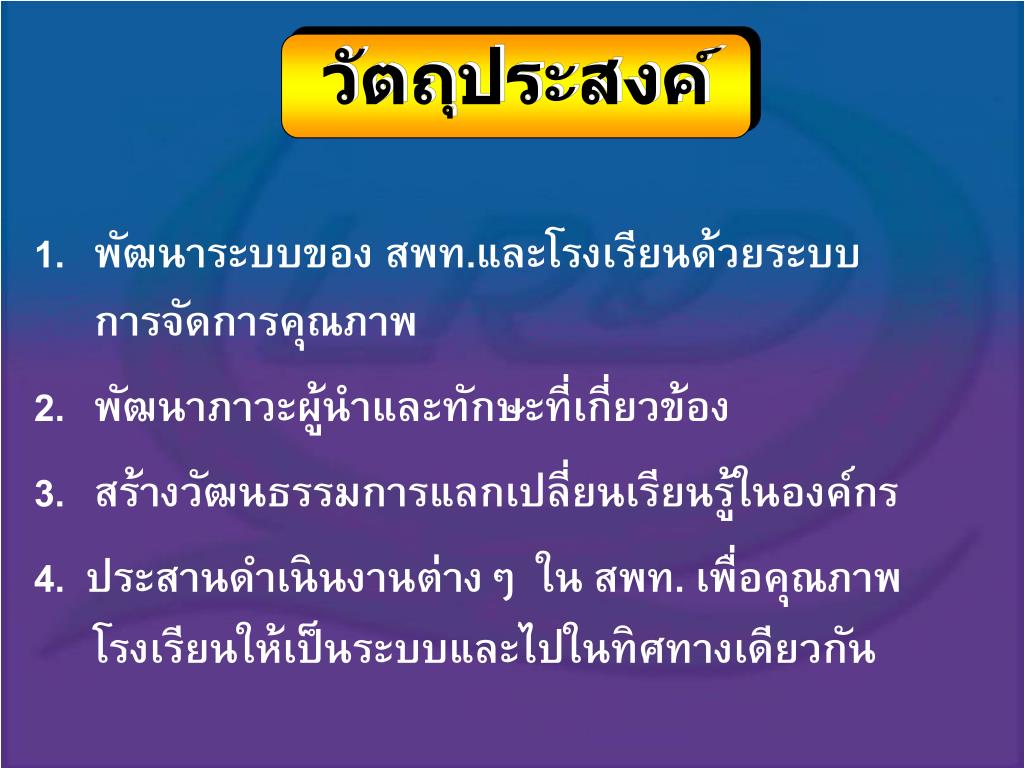 วัตถุประสงค์

1. พัฒนาระบบของ สพท.และโรงเรียนด้วยระบบการจัดการคุณภาพ

2. พัฒนาภาวะผู้นำและทักษะที่เกี่ยวข้อง

3. สร้างวัฒนธรรมการแลกเปลี่ยนเรียนรู้ในองค์กร

4. ประสานดำเนินงานต่าง ๆ ใน สพท. เพื่อคุณภาพโรงเรียนให้เป็นระบบและไปในทิศทางเดียวกัน